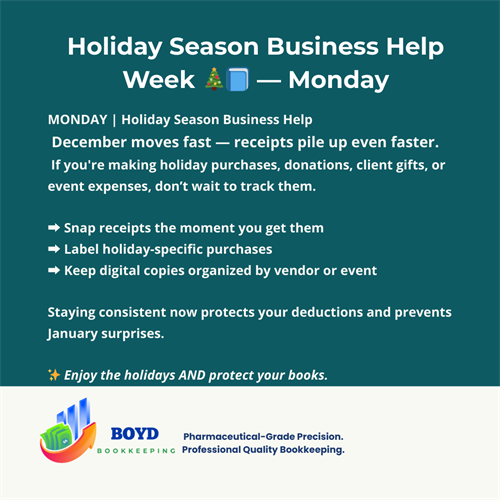 Holiday Season Business Help Week 🎄📘 — Monday

MONDAY | Holiday Season Business Help
December moves fast — receipts pile up even faster.
If you're making holiday purchases, donations, client gifts, or event expenses, don't wait to track them.

➡ Snap receipts the moment you get them
➡ Label holiday-specific purchases
➡ Keep digital copies organized by vendor or event

Staying consistent now protects your deductions and prevents January surprises.

✨ Enjoy the holidays AND protect your books.

BOYD
BOOKKEEPING

Pharmaceutical-Grade Precision.
Professional Quality Bookkeeping.